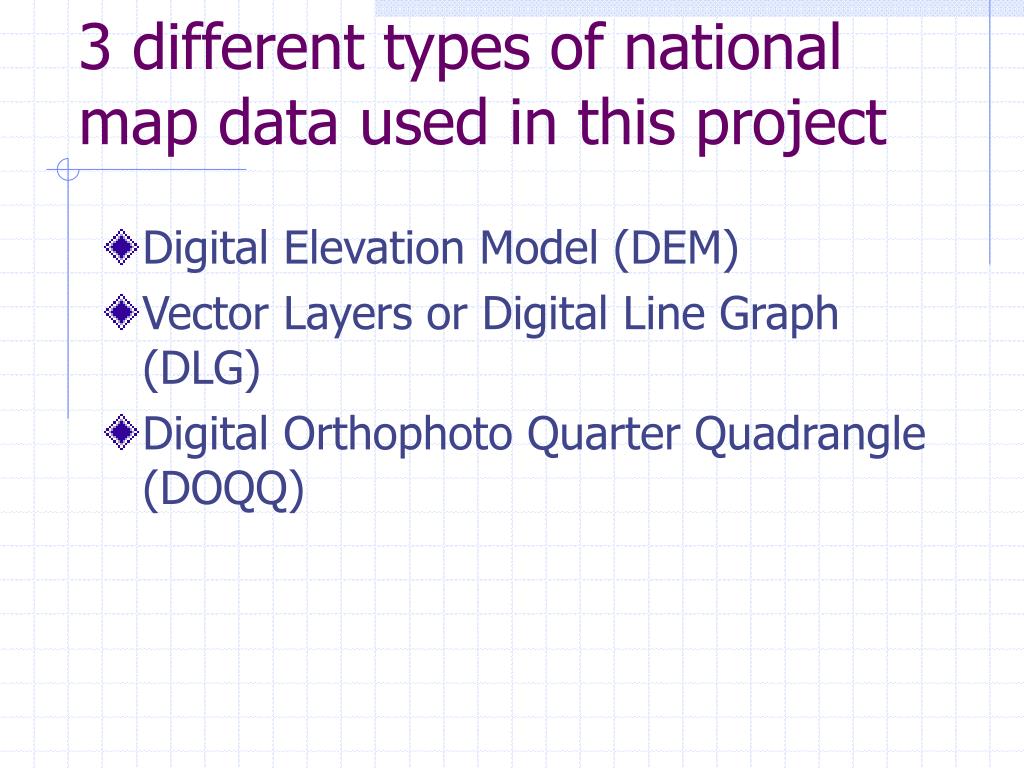 3 different types of national map data used in this project

Digital Elevation Model (DEM)
Vector Layers or Digital Line Graph (DLG)
Digital Orthophoto Quarter Quadrangle (DOQQ)